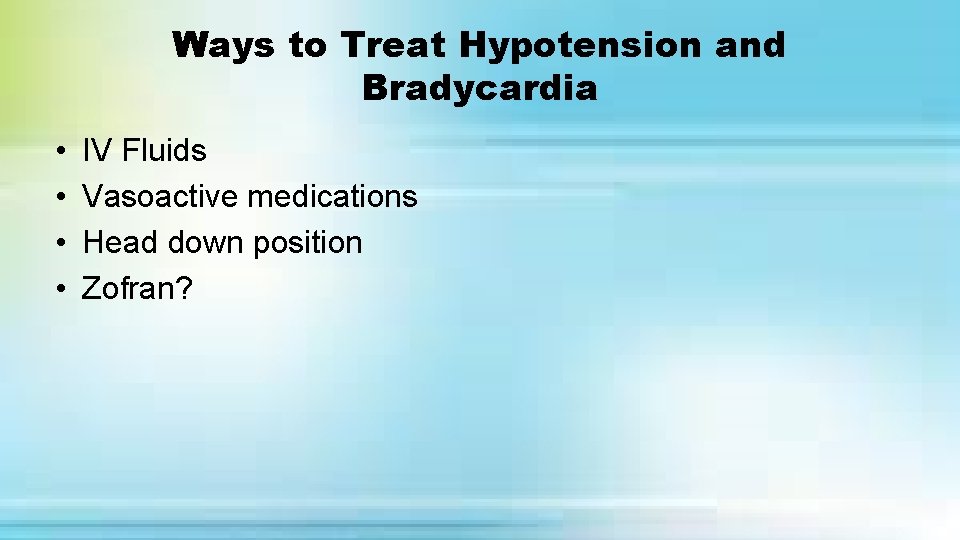 Ways to Treat Hypotension and Bradycardia

• IV Fluids
• Vasoactive medications
• Head down position
• Zofran?